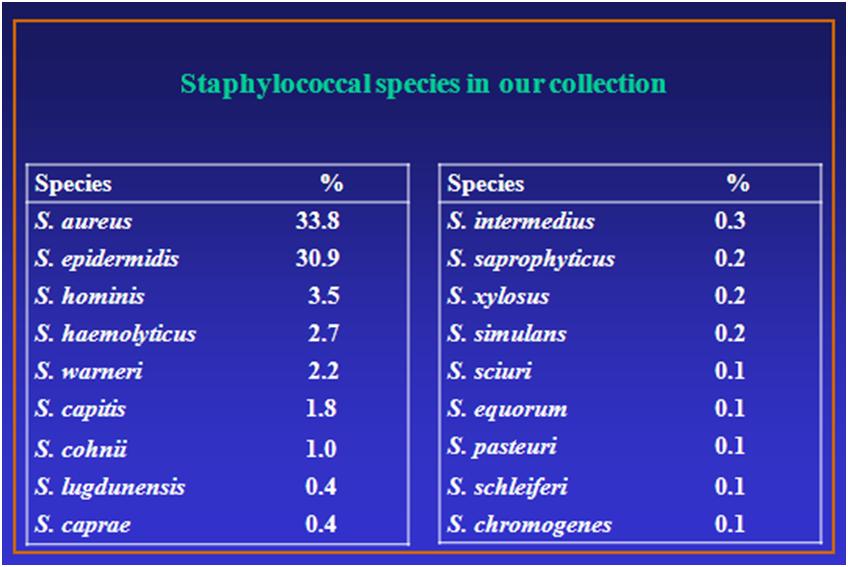 Staphylococcal species in our collection

| Species | % |
|---|---|
| S. aureus | 33.8 |
| S. epidermidis | 30.9 |
| S. hominis | 3.5 |
| S. haemolyticus | 2.7 |
| S. warneri | 2.2 |
| S. capitis | 1.8 |
| S. cohnii | 1.0 |
| S. lugdunensis | 0.4 |
| S. caprae | 0.4 |

| Species | % |
|---|---|
| S. intermedius | 0.3 |
| S. saprophyticus | 0.2 |
| S. xylosus | 0.2 |
| S. simulans | 0.2 |
| S. sciuri | 0.1 |
| S. equorum | 0.1 |
| S. pasteuri | 0.1 |
| S. schleiferi | 0.1 |
| S. chromogenes | 0.1 |